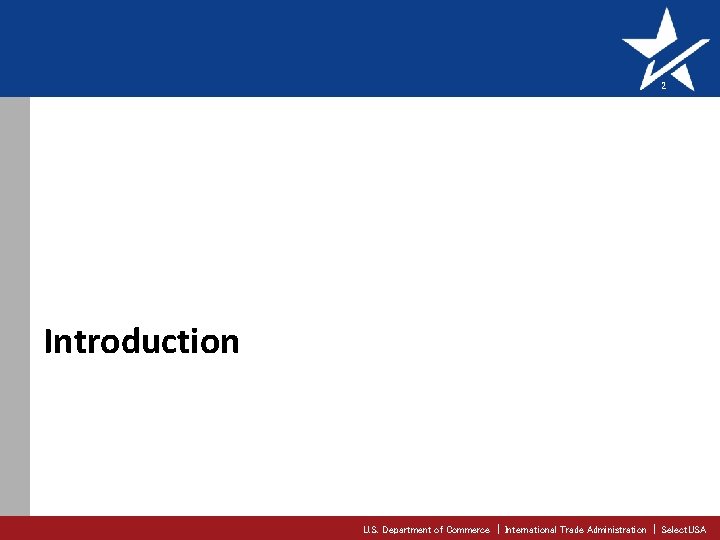 2

Introduction

U.S. Department of Commerce | International Trade Administration | SelectUSA